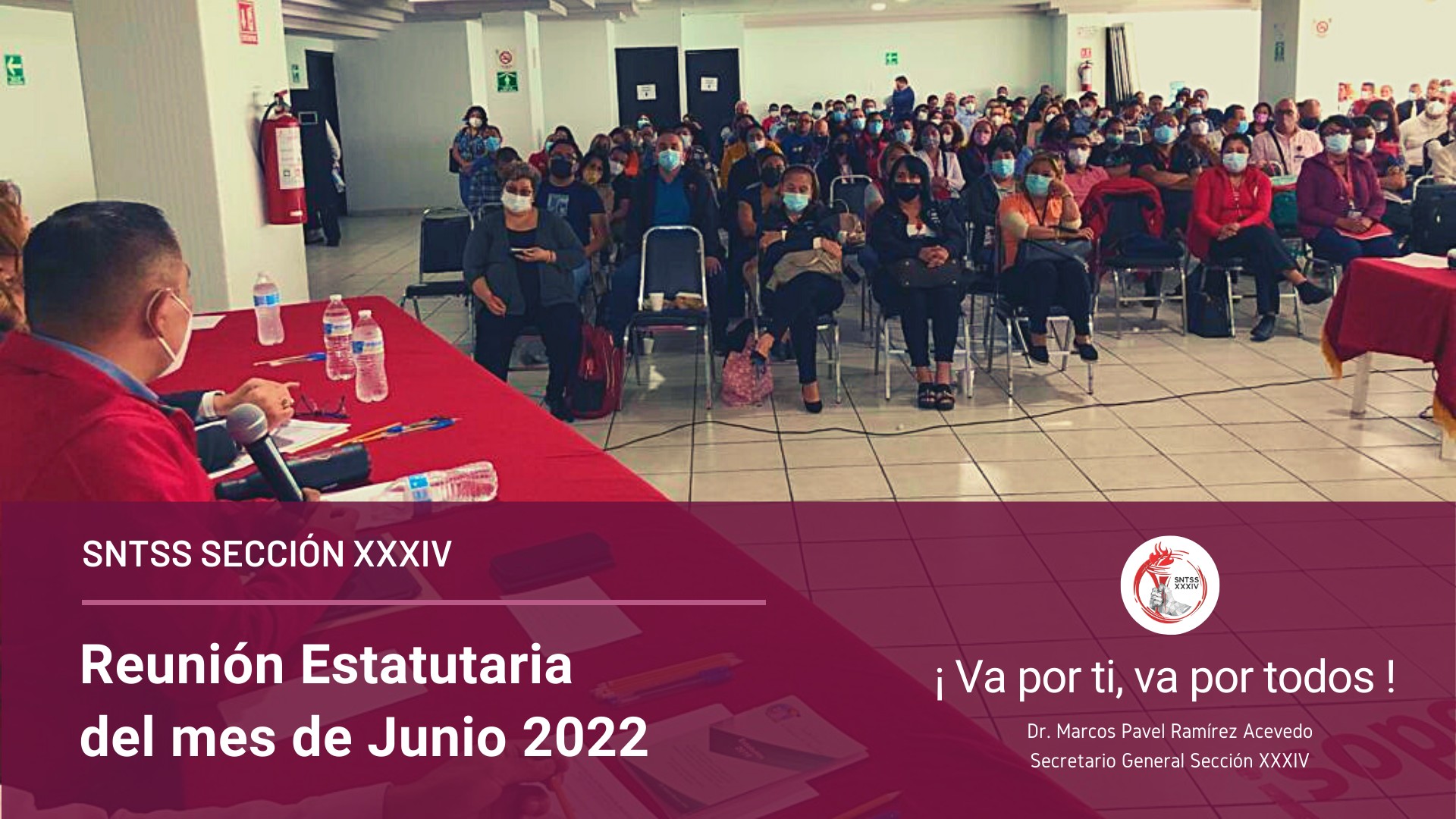 SNTSS SECCIÓN XXXIV

Reunión Estatutaria del mes de Junio 2022

SNTSS XXXIV

¡ Va por ti, va por todos !

Dr. Marcos Pavel Ramírez Acevedo
Secretario General Sección XXXIV